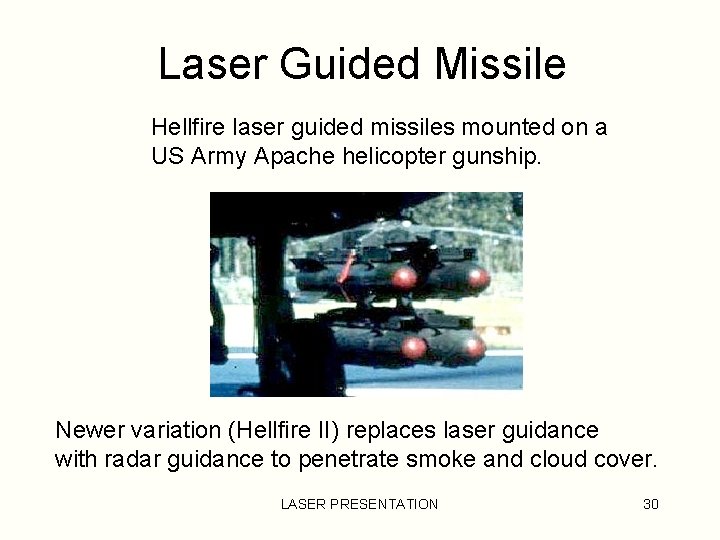 Laser Guided Missile

Hellfire laser guided missiles mounted on a US Army Apache helicopter gunship.

Newer variation (Hellfire II) replaces laser guidance with radar guidance to penetrate smoke and cloud cover.

LASER PRESENTATION

30